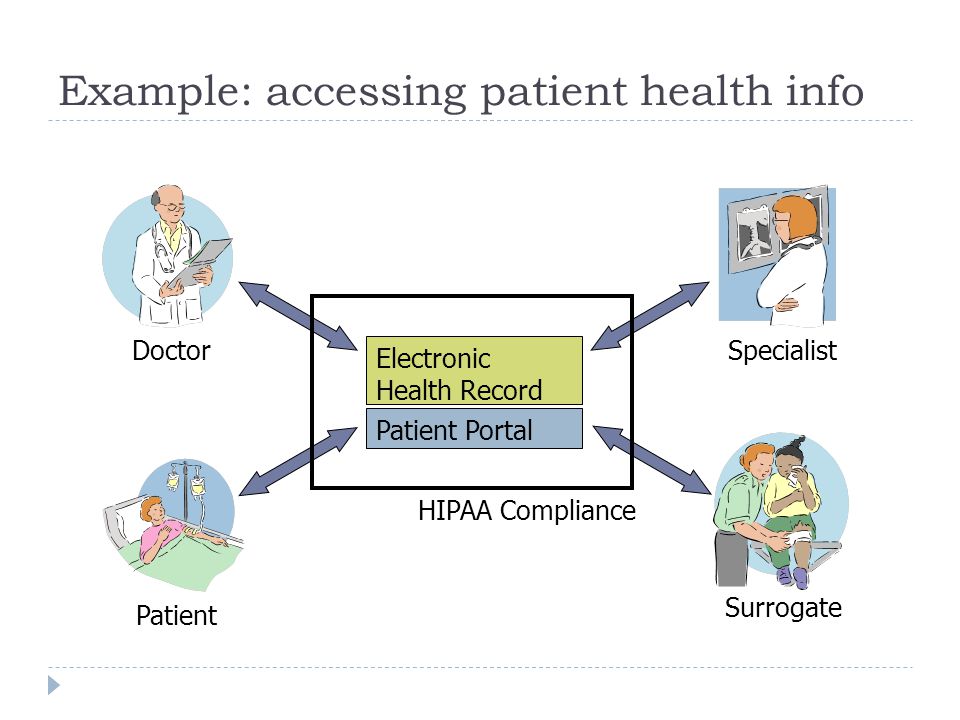 Example: accessing patient health info

Doctor

Specialist

Electronic Health Record

Patient Portal

HIPAA Compliance

Patient

Surrogate